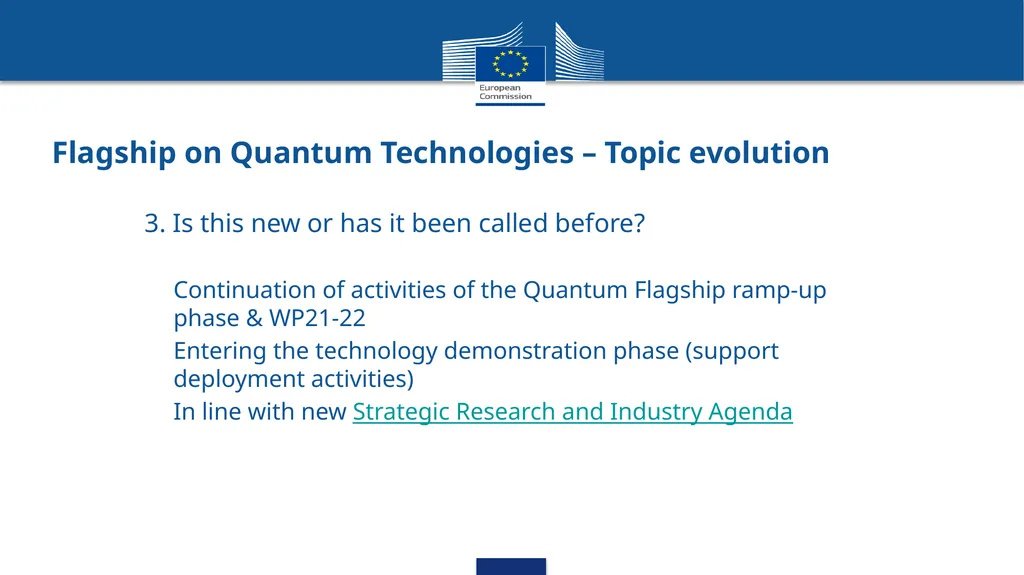 European Commission

Flagship on Quantum Technologies – Topic evolution

3. Is this new or has it been called before?

Continuation of activities of the Quantum Flagship ramp-up phase & WP21-22

Entering the technology demonstration phase (support deployment activities)

In line with new Strategic Research and Industry Agenda